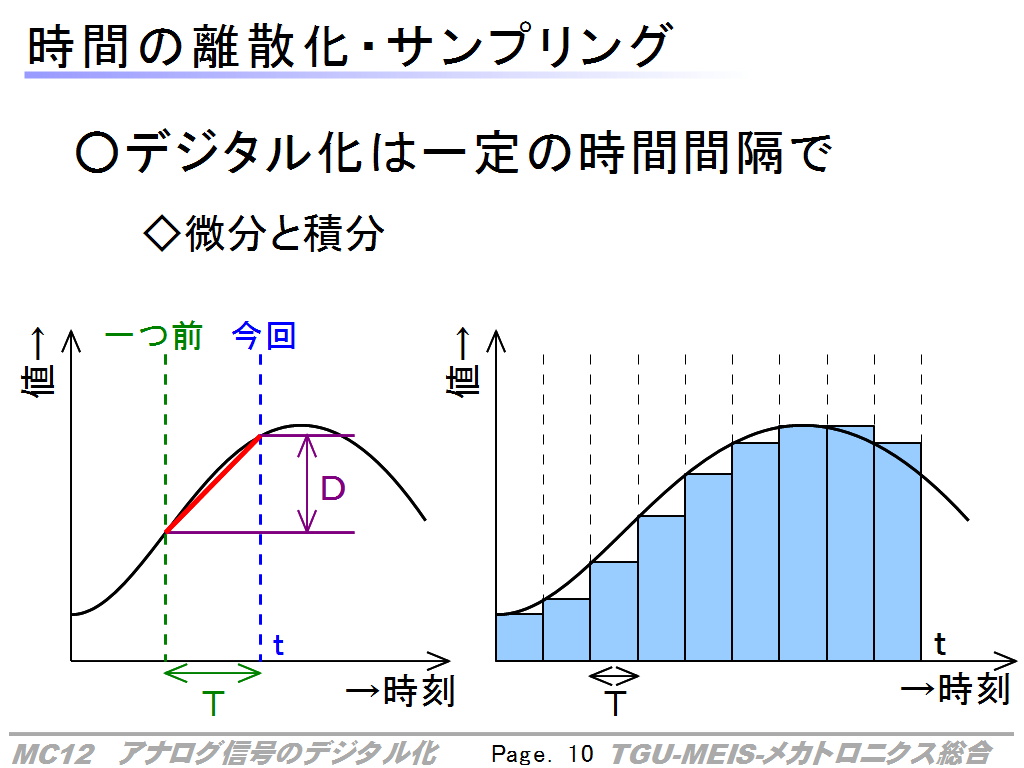 時間の離散化・サンプリング

○デジタル化は一定の時間間隔で

◇微分と積分

値→

一つ前

今回

D

t

T

→時刻

値→

t

T

→時刻

MC12 アナログ信号のデジタル化 Page. 10 TGU-MEIS-メカトロニクス総合